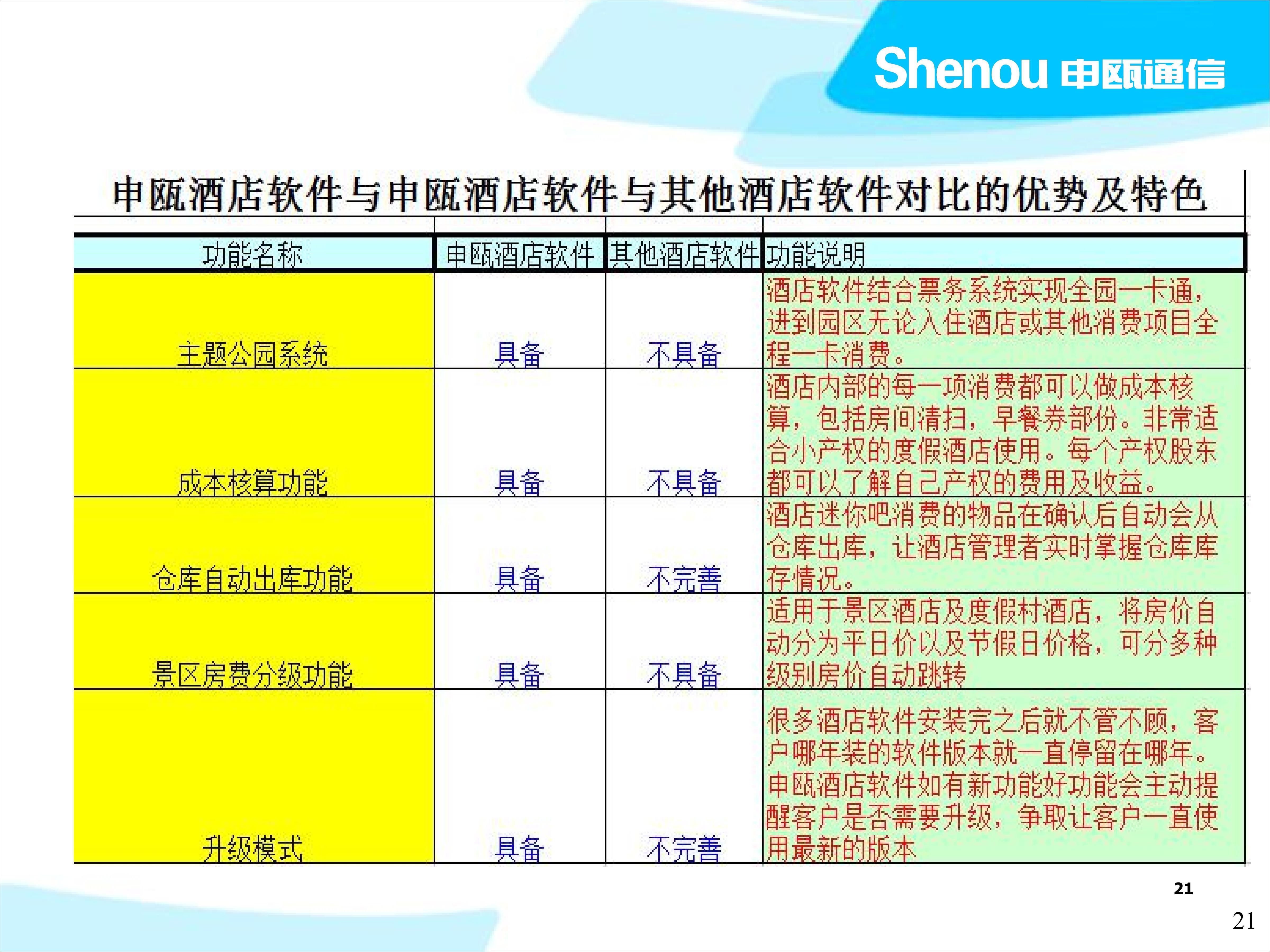 Shenou 申瓯通信

申瓯酒店软件与申瓯酒店软件与其他酒店软件对比的优势及特色

| 功能名称 | 申瓯酒店软件 | 其他酒店软件 | 功能说明 |
|---|---|---|---|
| 主题公园系统 | 具备 | 不具备 | 酒店软件结合票务系统实现全园一卡通，进到园区无论入住酒店或其他消费项目全程一卡消费。 |
| 成本核算功能 | 具备 | 不具备 | 酒店内部的每一项消费都可以做成本核算，包括房间清扫，早餐券部份。非常适合小产权的度假酒店使用。每个产权股东都可以了解自己产权的费用及收益。 |
| 仓库自动出库功能 | 具备 | 不完善 | 酒店迷你吧消费的物品在确认后自动会从仓库出库，让酒店管理者实时掌握仓库库存情况。 |
| 景区房费分级功能 | 具备 | 不具备 | 适用于景区酒店及度假村酒店，将房价自动分为平日价以及节假日价格，可分多种级别房价自动跳转 |
| 升级模式 | 具备 | 不完善 | 很多酒店软件安装完之后就不管不顾，客户哪年装的软件版本就一直停留在哪年。申瓯酒店软件如有新功能好功能会主动提醒客户是否需要升级，争取让客户一直使用最新的版本 |

21

21